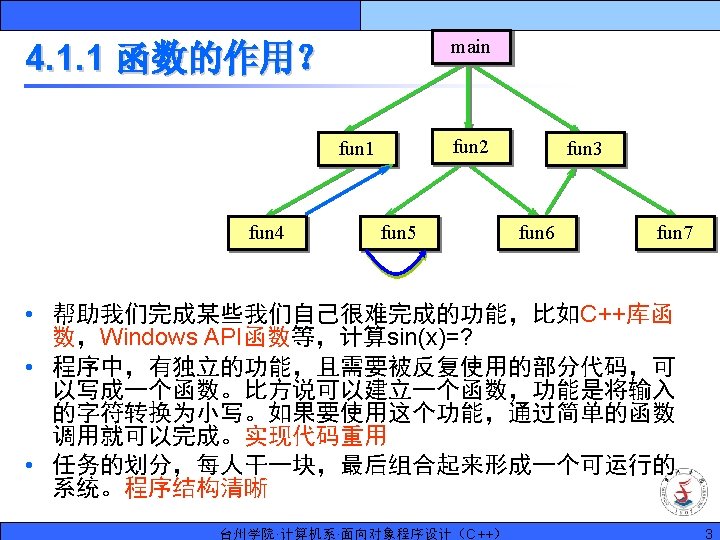 4.1.1 函数的作用?

main

fun1

fun2

fun3

fun4

fun5

fun6

fun7

• 帮助我们完成某些我们自己很难完成的功能，比如C++库函数，Windows API函数等，计算sin(x)=?

• 程序中，有独立的功能，且需要被反复使用的部分代码，可以写成一个函数。比方说可以建立一个函数，功能是将输入的字符转换为小写。如果要使用这个功能，通过简单的函数调用就可以完成。实现代码重用

• 任务的划分，每人干一块，最后组合起来形成一个可运行的系统。程序结构清晰

台州学院·计算机系·面向对象程序设计（C++）

3